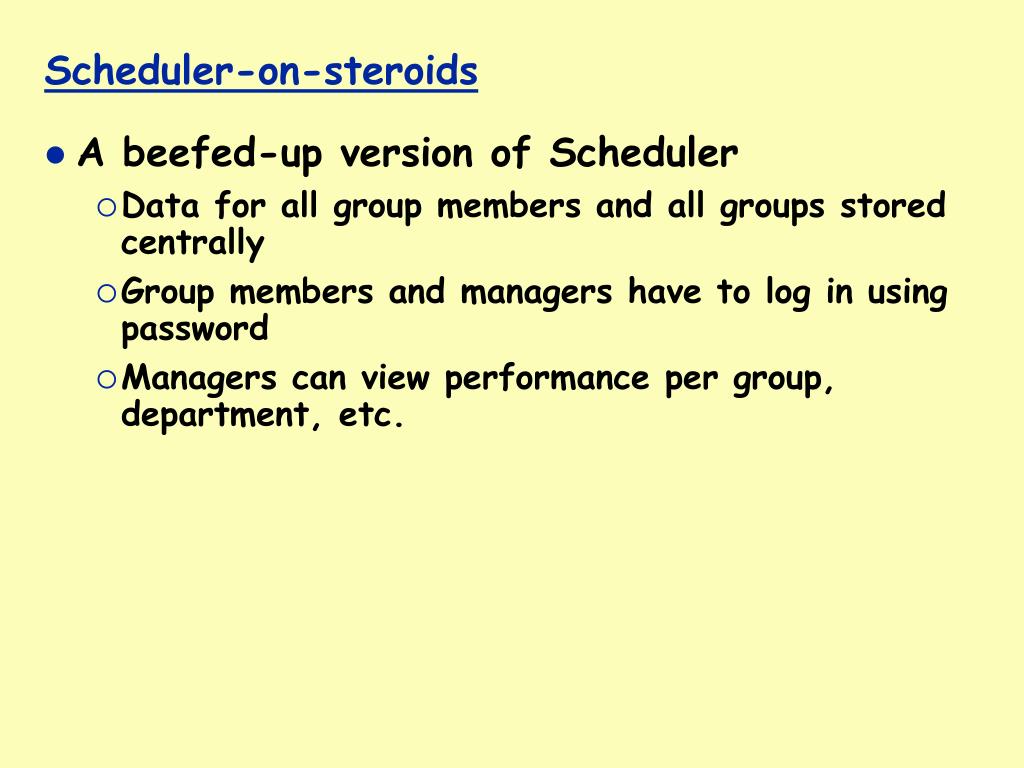 Scheduler-on-steroids

A beefed-up version of Scheduler

Data for all group members and all groups stored centrally

Group members and managers have to log in using password

Managers can view performance per group, department, etc.